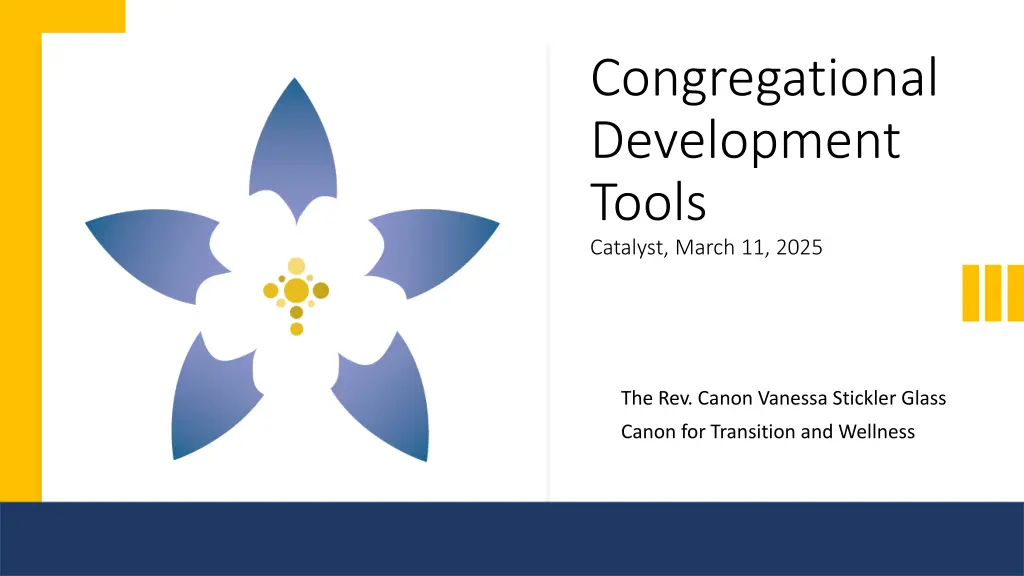 Congregational Development Tools
Catalyst, March 11, 2025

The Rev. Canon Vanessa Stickler Glass
Canon for Transition and Wellness